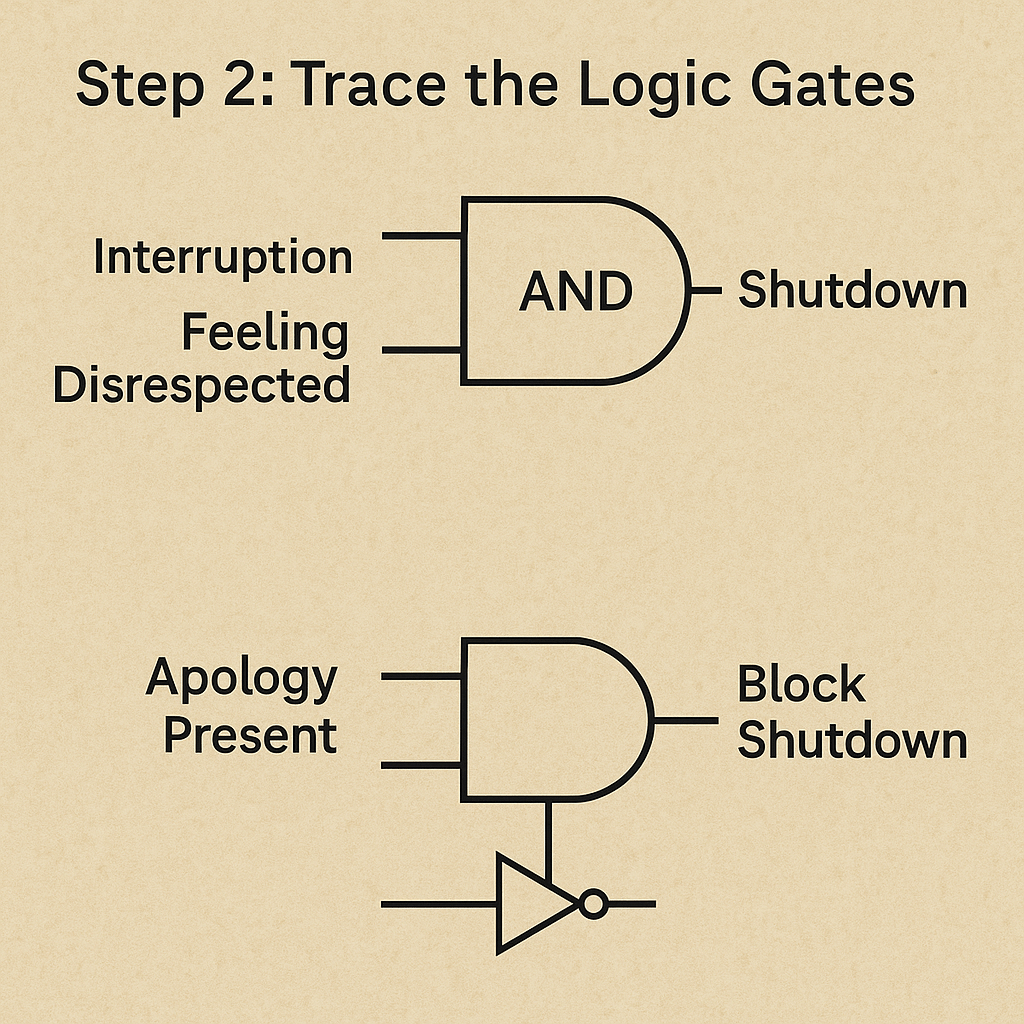 Step 2: Trace the Logic Gates

Interruption

Feeling Disrespected

AND

Shutdown

Apology Present

Block Shutdown